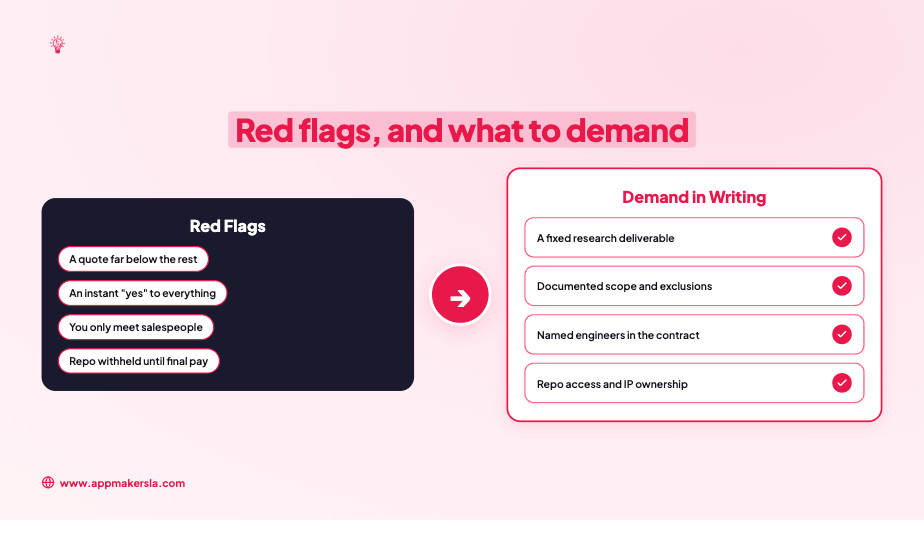 Red flags, and what to demand

Red Flags

A quote far below the rest

An instant "yes" to everything

You only meet salespeople

Repo withheld until final pay

Demand in Writing

A fixed research deliverable

Documented scope and exclusions

Named engineers in the contract

Repo access and IP ownership

www.appmakersla.com